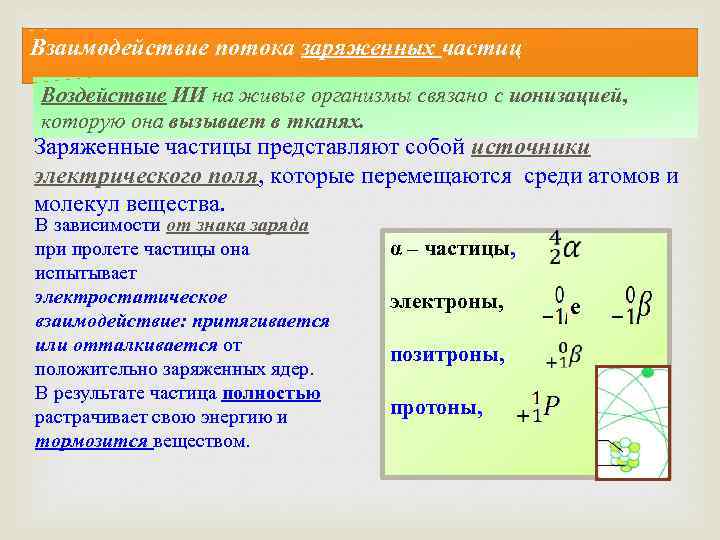 Взаимодействие потока заряженных частиц

Воздействие ИИ на живые организмы связано с ионизацией, которую она вызывает в тканях.

Заряженные частицы представляют собой источники электрического поля, которые перемещаются среди атомов и молекул вещества.

В зависимости от знака заряда при пролете частицы она испытывает электростатическое взаимодействие: притягивается или отталкивается от положительно заряженных ядер. В результате частица полностью растрачивает свою энергию и тормозится веществом.

α – частицы, $^{4}_{2}\alpha$

электроны, $^{0}_{-1}e$ $^{0}_{-1}\beta$

позитроны, $^{0}_{+1}\beta$

протоны, $^{1}_{+1}P$